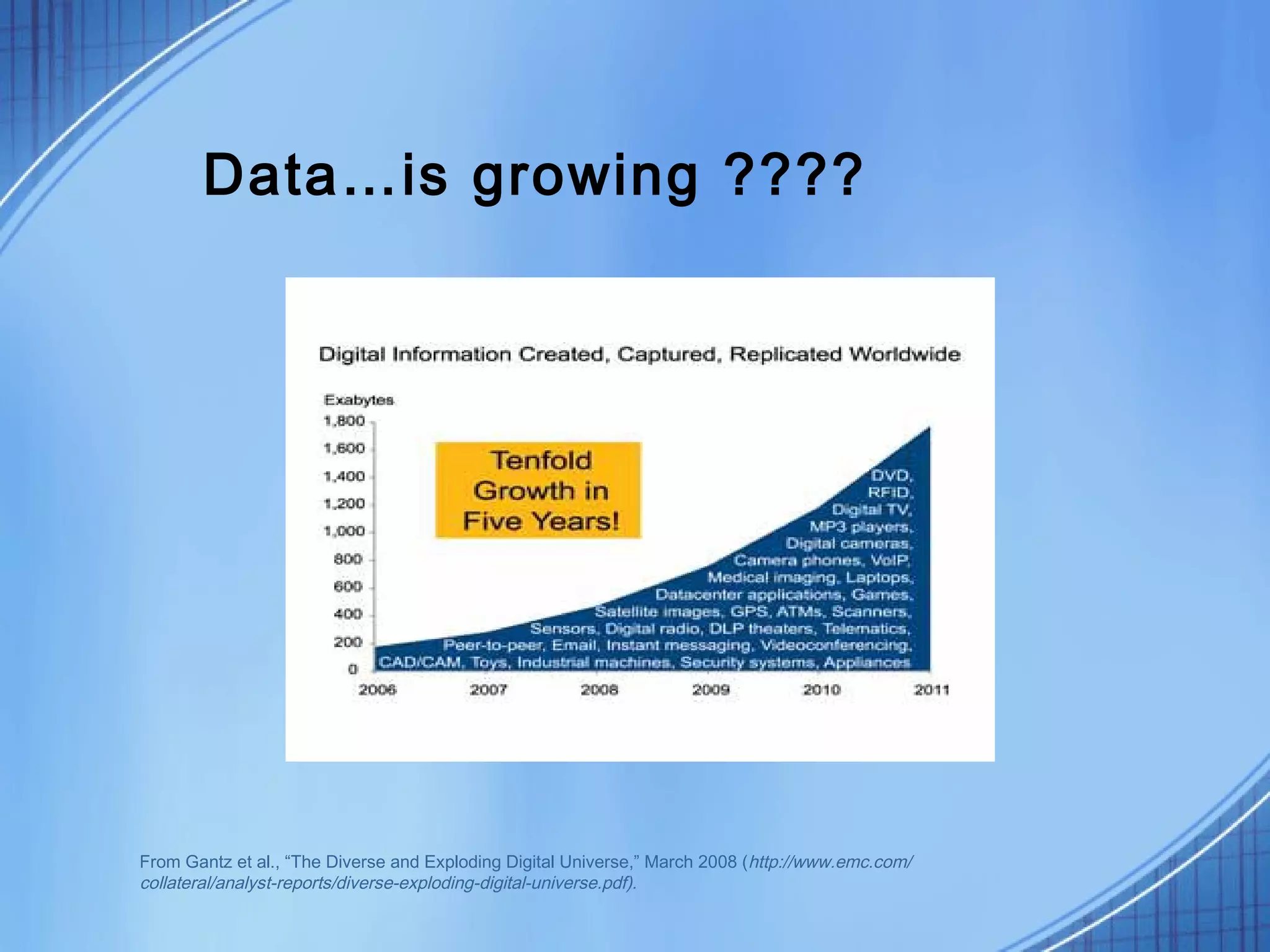 Data…is growing ????

Digital Information Created, Captured, Replicated Worldwide

Exabytes

1,800
1,600
1,400
1,200
1,000
800
600
400
200
0

Tenfold Growth in Five Years!

DVD, RFID, Digital TV, MP3 players, Digital cameras, Camera phones, VoIP, Medical imaging, Laptops, Datacenter applications, Games, Satellite images, GPS, ATMs, Scanners, Sensors, Digital radio, DLP theaters, Telematics, Peer-to-peer, Email, Instant messaging, Videoconferencing, CAD/CAM, Toys, Industrial machines, Security systems, Appliances

2006 2007 2008 2009 2010 2011

From Gantz et al., “The Diverse and Exploding Digital Universe,” March 2008 (http://www.emc.com/collateral/analyst-reports/diverse-exploding-digital-universe.pdf).